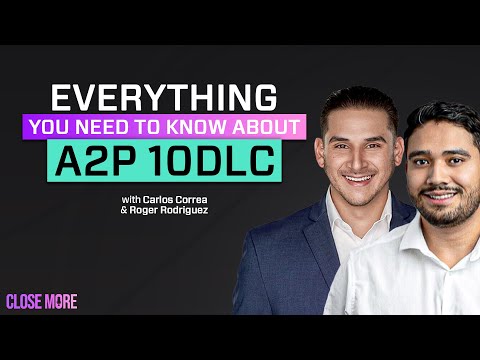 EVERYTHING
YOU NEED TO KNOW ABOUT
A2P 10DLC

with Carlos Correa
& Roger Rodriguez

CLOSE MORE